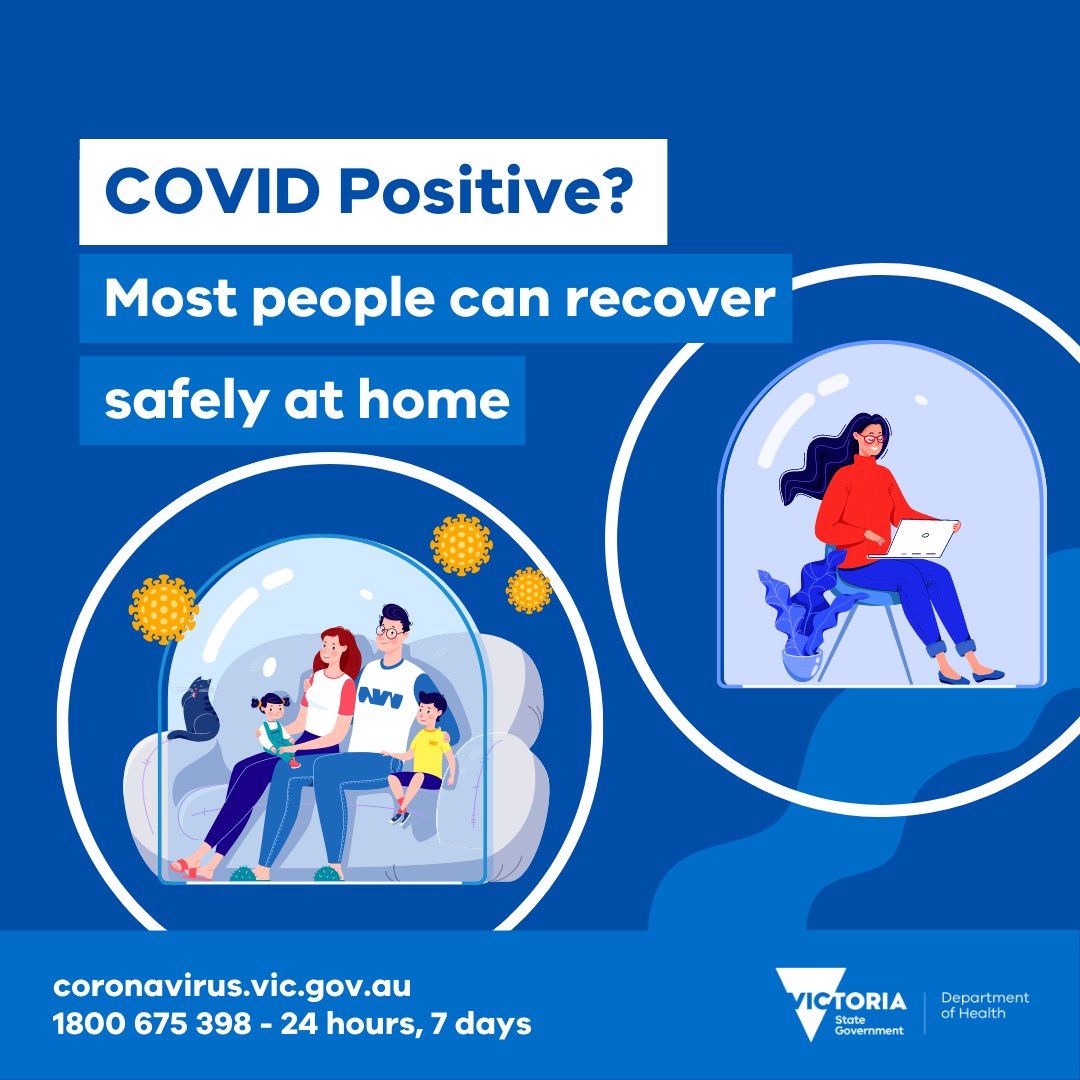 COVID Positive?

Most people can recover safely at home

coronavirus.vic.gov.au
1800 675 398 - 24 hours, 7 days

VICTORIA State Government

Department of Health